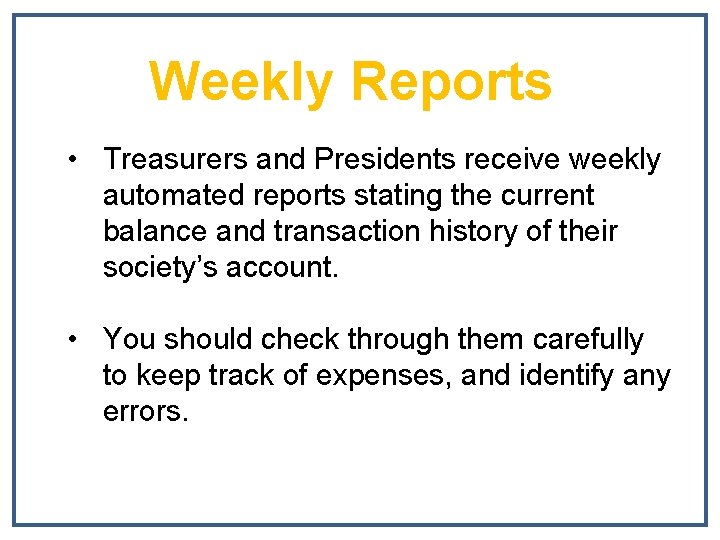 Weekly Reports

• Treasurers and Presidents receive weekly automated reports stating the current balance and transaction history of their society's account.

• You should check through them carefully to keep track of expenses, and identify any errors.